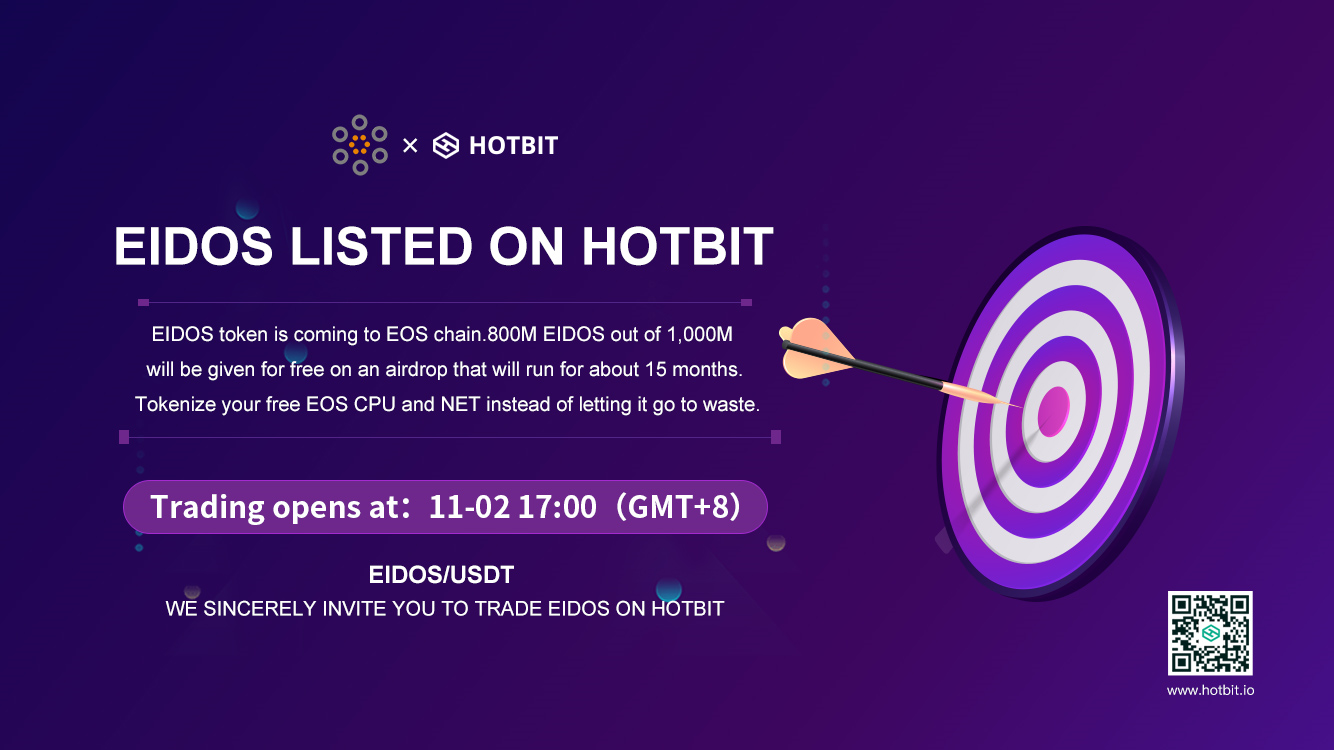 × HOTBIT

EIDOS LISTED ON HOTBIT

EIDOS token is coming to EOS chain.800M EIDOS out of 1,000M will be given for free on an airdrop that will run for about 15 months. Tokenize your free EOS CPU and NET instead of letting it go to waste.

Trading opens at：11-02 17:00（GMT+8）

EIDOS/USDT
WE SINCERELY INVITE YOU TO TRADE EIDOS ON HOTBIT

www.hotbit.io